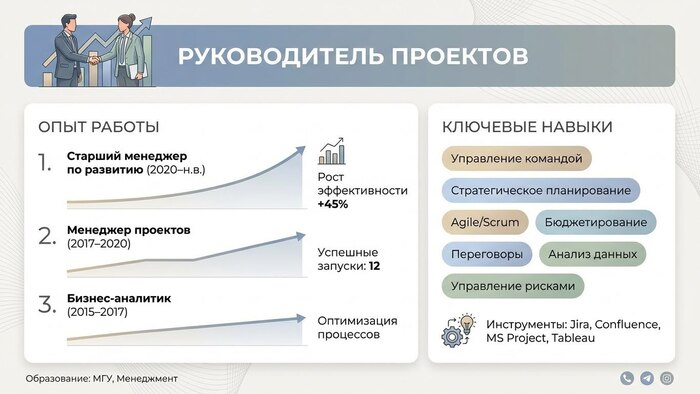 РУКОВОДИТЕЛЬ ПРОЕКТОВ

ОПЫТ РАБОТЫ

1. Старший менеджер по развитию (2020–н.в.)

Рост эффективности +45%

2. Менеджер проектов (2017–2020)

Успешные запуски: 12

3. Бизнес-аналитик (2015–2017)

Оптимизация процессов

КЛЮЧЕВЫЕ НАВЫКИ

Управление командой

Стратегическое планирование

Agile/Scrum

Бюджетирование

Переговоры

Анализ данных

Управление рисками

Инструменты: Jira, Confluence, MS Project, Tableau

Образование: МГУ, Менеджмент